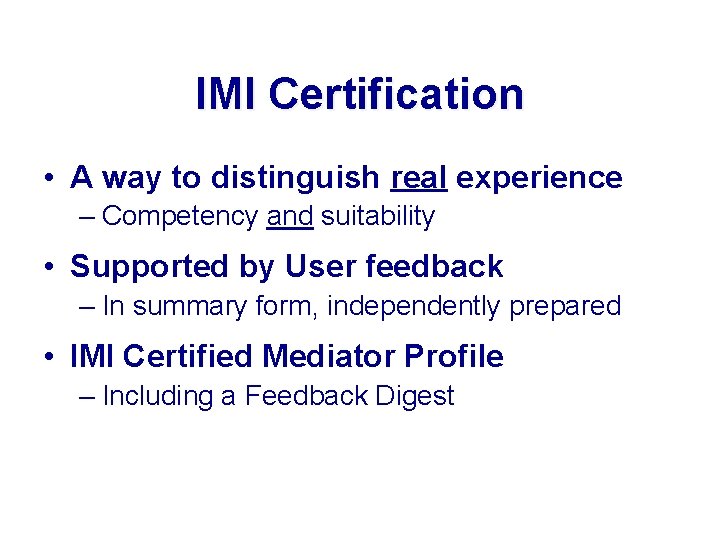 IMI Certification

• A way to distinguish real experience
– Competency and suitability

• Supported by User feedback
– In summary form, independently prepared

• IMI Certified Mediator Profile
– Including a Feedback Digest